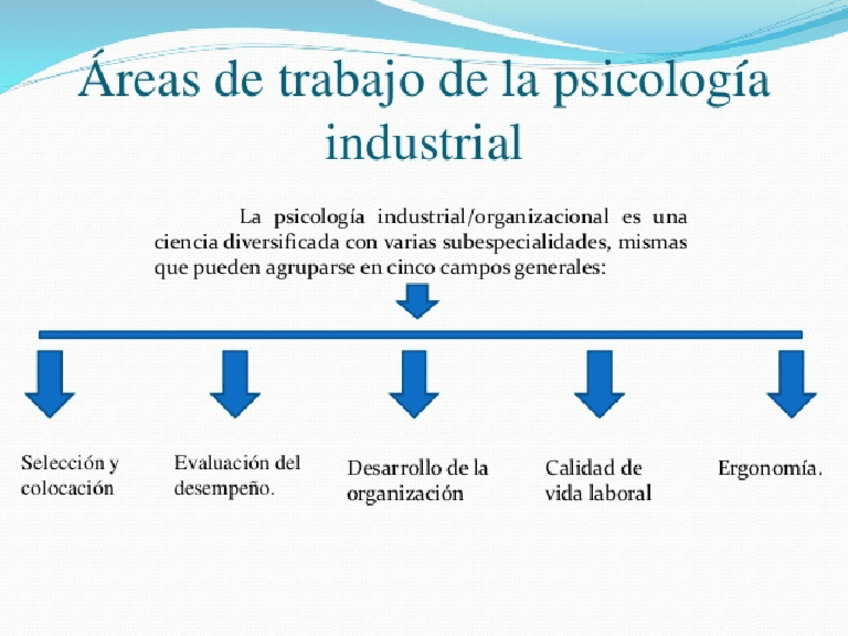 Áreas de trabajo de la psicología industrial

La psicología industrial/organizacional es una ciencia diversificada con varias subespecialidades, mismas que pueden agruparse en cinco campos generales:

Selección y colocación

Evaluación del desempeño.

Desarrollo de la organización

Calidad de vida laboral

Ergonomía.